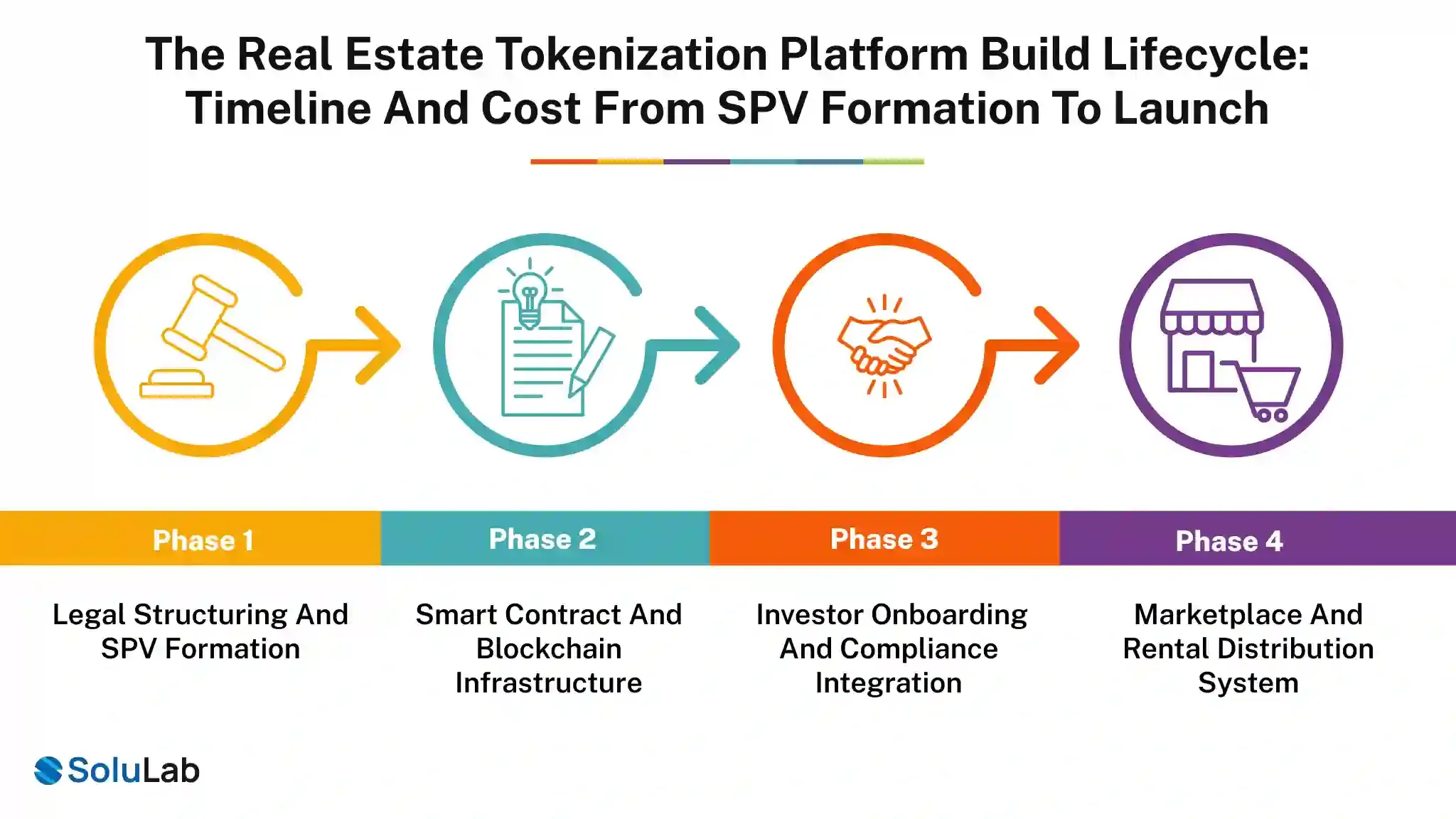 The Real Estate Tokenization Platform Build Lifecycle: Timeline And Cost From SPV Formation To Launch

Phase 1

Legal Structuring And SPV Formation

Phase 2

Smart Contract And Blockchain Infrastructure

Phase 3

Investor Onboarding And Compliance Integration

Phase 4

Marketplace And Rental Distribution System

SoluLab